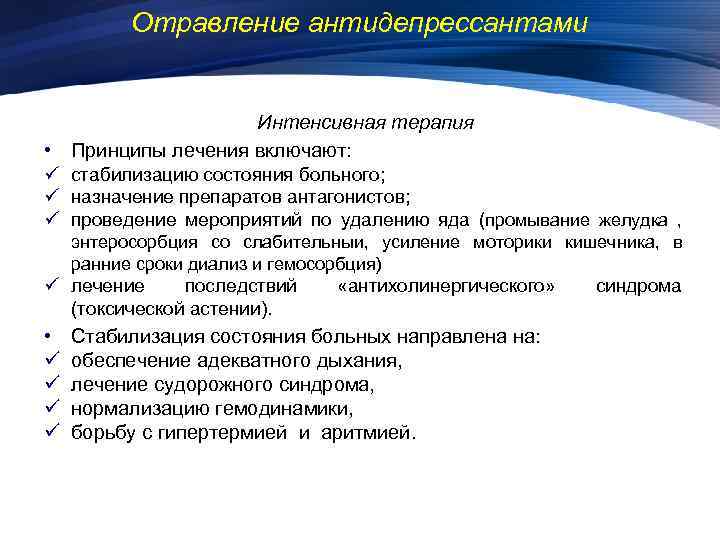 Отравление антидепрессантами

Интенсивная терапия

• Принципы лечения включают:
✓ стабилизацию состояния больного;
✓ назначение препаратов антагонистов;
✓ проведение мероприятий по удалению яда (промывание желудка , энтеросорбция со слабительныи, усиление моторики кишечника, в ранние сроки диализ и гемосорбция)
✓ лечение последствий «антихолинергического» синдрома (токсической астении).

• Стабилизация состояния больных направлена на:
✓ обеспечение адекватного дыхания,
✓ лечение судорожного синдрома,
✓ нормализацию гемодинамики,
✓ борьбу с гипертермией и аритмией.